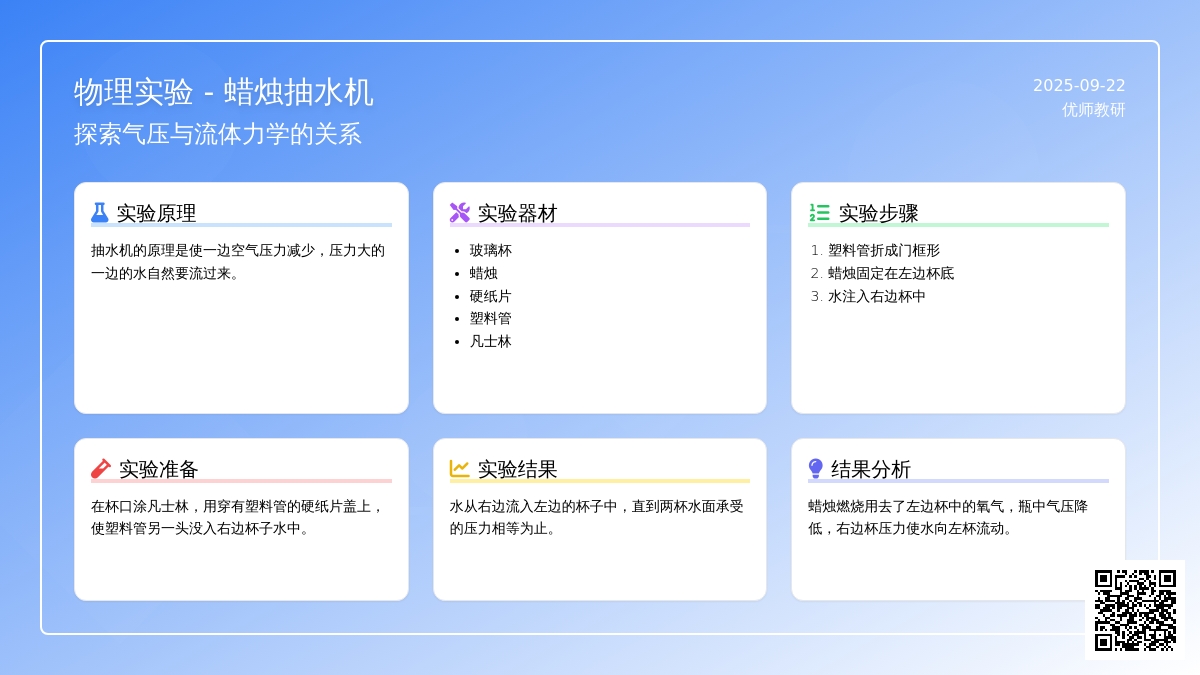 物理实验 - 蜡烛抽水机
探索气压与流体力学的关系

2025-09-22
优师教研

实验原理
抽水机的原理是使一边空气压力减少，压力大的一边的水自然要流过来。

实验器材
- 玻璃杯
- 蜡烛
- 硬纸片
- 塑料管
- 凡士林

实验步骤
1. 塑料管折成门框形
2. 蜡烛固定在左边杯底
3. 水注入右边杯中

实验准备
在杯口涂凡士林，用穿有塑料管的硬纸片盖上，使塑料管另一头没入右边杯子水中。

实验结果
水从右边流入左边的杯子中，直到两杯水面承受的压力相等为止。

结果分析
蜡烛燃烧用去了左边杯中的氧气，瓶中气压降低，右边杯压力使水向左杯流动。